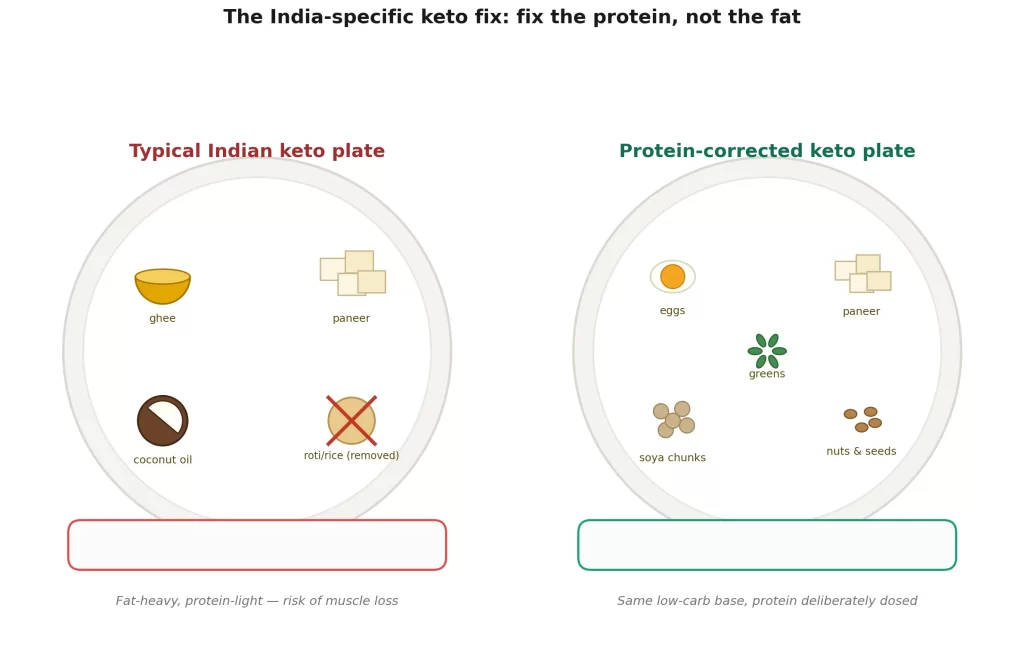 The India-specific keto fix: fix the protein, not the fat

Typical Indian keto plate

ghee

paneer

coconut oil

roti/rice (removed)

Fat-heavy, protein-light — risk of muscle loss

Protein-corrected keto plate

eggs

paneer

greens

soya chunks

nuts & seeds

Same low-carb base, protein deliberately dosed